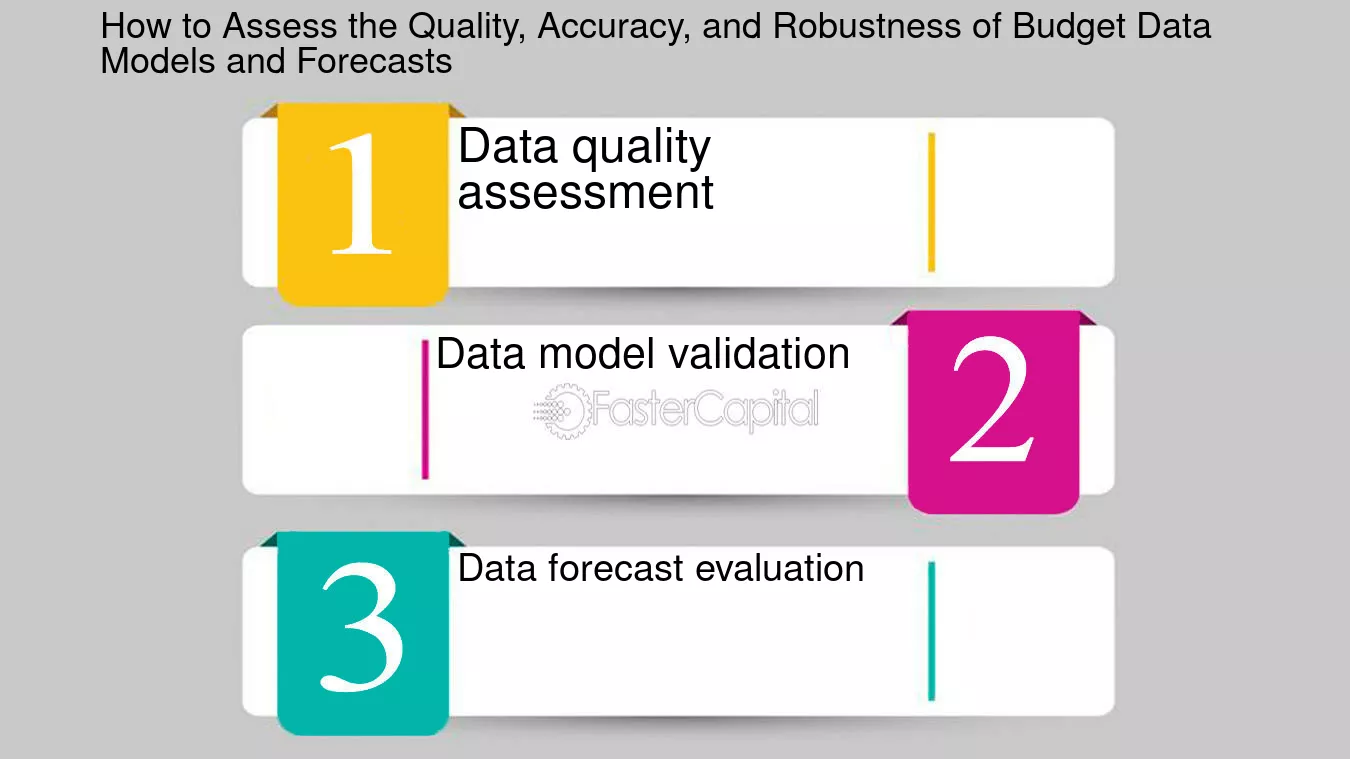 How to Assess the Quality, Accuracy, and Robustness of Budget Data Models and Forecasts

1

Data quality assessment

Data model validation

FasterCapital

2

3

Data forecast evaluation